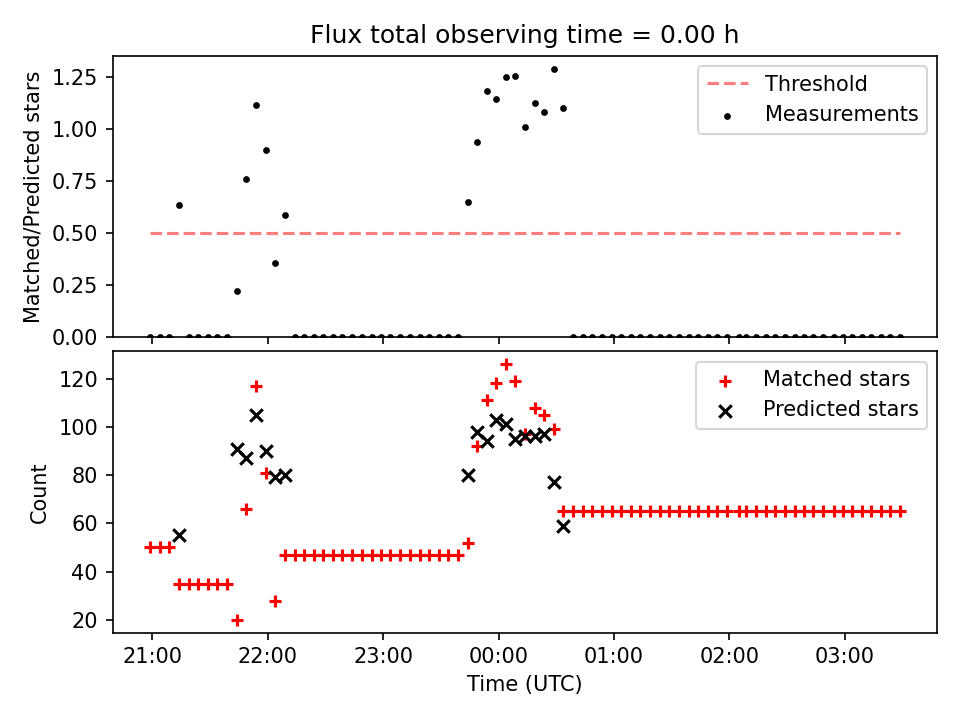 Flux total observing time = 0.00 h

Matched/Predicted stars

1.25
1.00
0.75
0.50
0.25
0.00

Threshold
Measurements

Count

120
100
80
60
40
20

Matched stars
Predicted stars

21:00
22:00
23:00
00:00
01:00
02:00
03:00

Time (UTC)